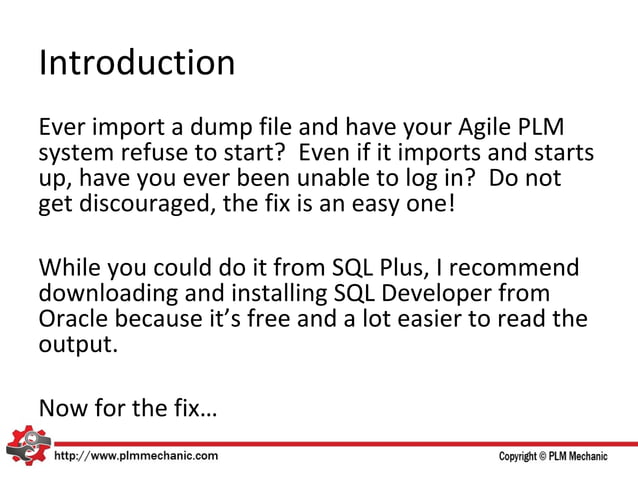 Introduction

Ever import a dump file and have your Agile PLM system refuse to start? Even if it imports and starts up, have you ever been unable to log in? Do not get discouraged, the fix is an easy one!

While you could do it from SQL Plus, I recommend downloading and installing SQL Developer from Oracle because it's free and a lot easier to read the output.

Now for the fix…

http://www.plmmechanic.com

Copyright © PLM Mechanic